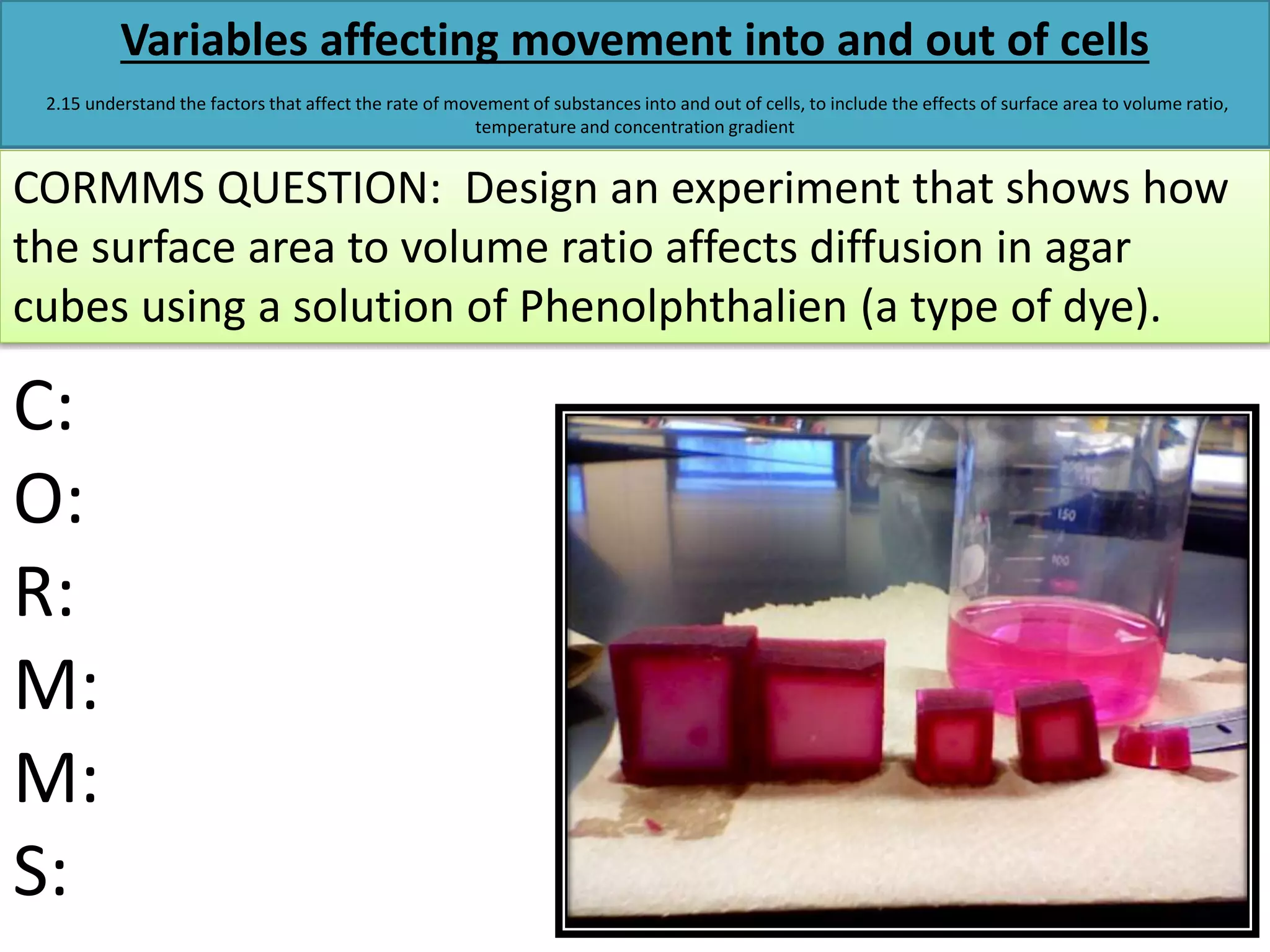 Variables affecting movement into and out of cells

2.15 understand the factors that affect the rate of movement of substances into and out of cells, to include the effects of surface area to volume ratio, temperature and concentration gradient

CORMMS QUESTION: Design an experiment that shows how the surface area to volume ratio affects diffusion in agar cubes using a solution of Phenolphthalien (a type of dye).

C:

O:

R:

M:

M:

S:

150

100